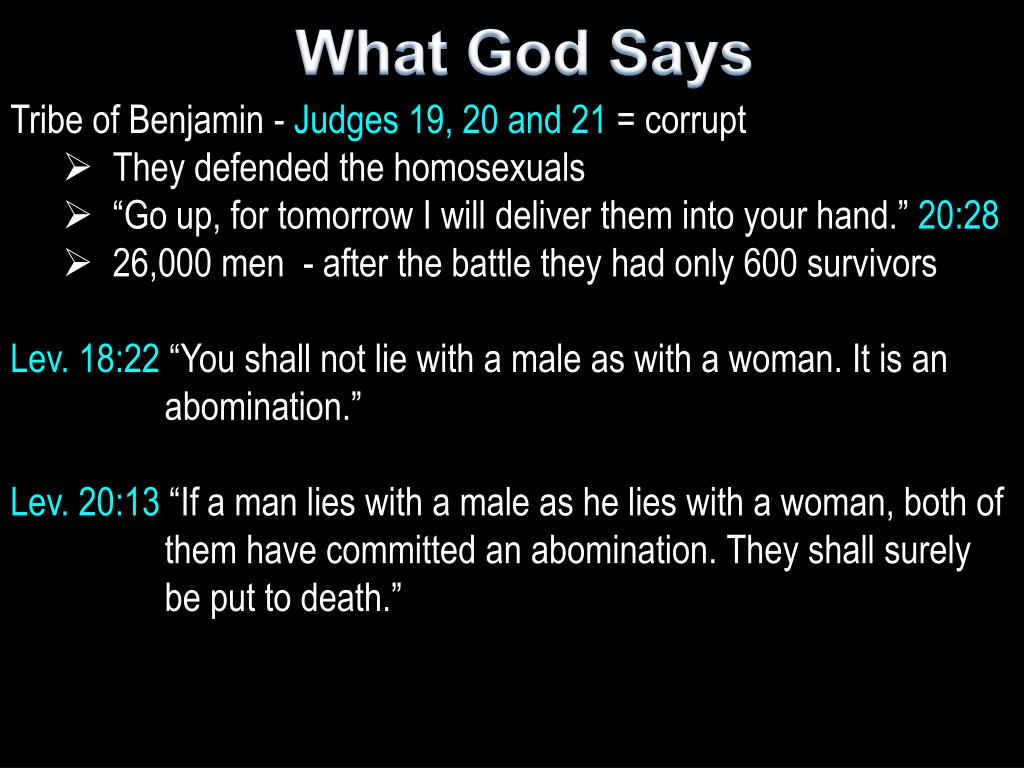 What God Says

Tribe of Benjamin - Judges 19, 20 and 21 = corrupt

➢ They defended the homosexuals
➢ “Go up, for tomorrow I will deliver them into your hand.” 20:28
➢ 26,000 men - after the battle they had only 600 survivors

Lev. 18:22 “You shall not lie with a male as with a woman. It is an abomination.”

Lev. 20:13 “If a man lies with a male as he lies with a woman, both of them have committed an abomination. They shall surely be put to death.”